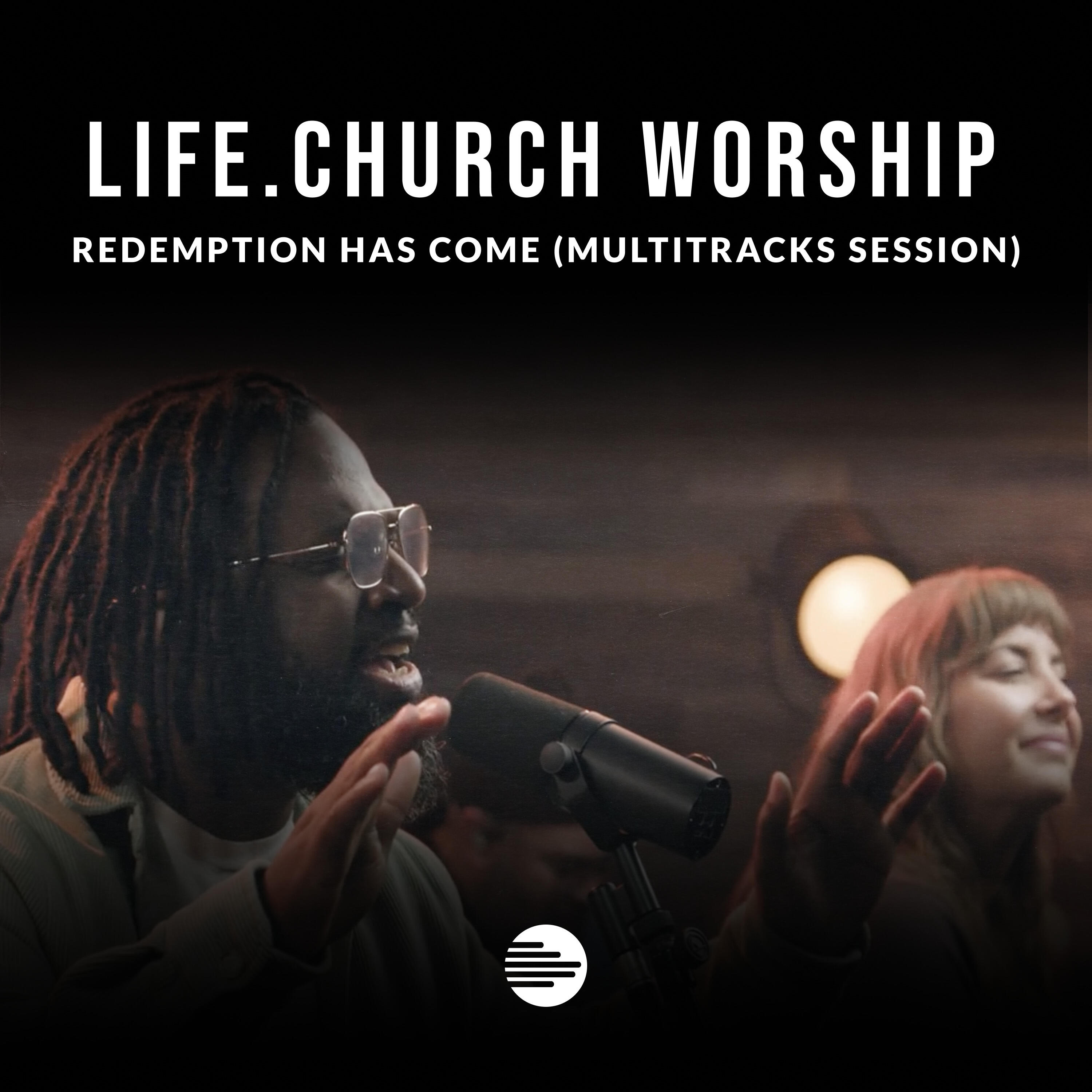 LIFE.CHURCH WORSHIP

REDEMPTION HAS COME (MULTITRACKS SESSION)